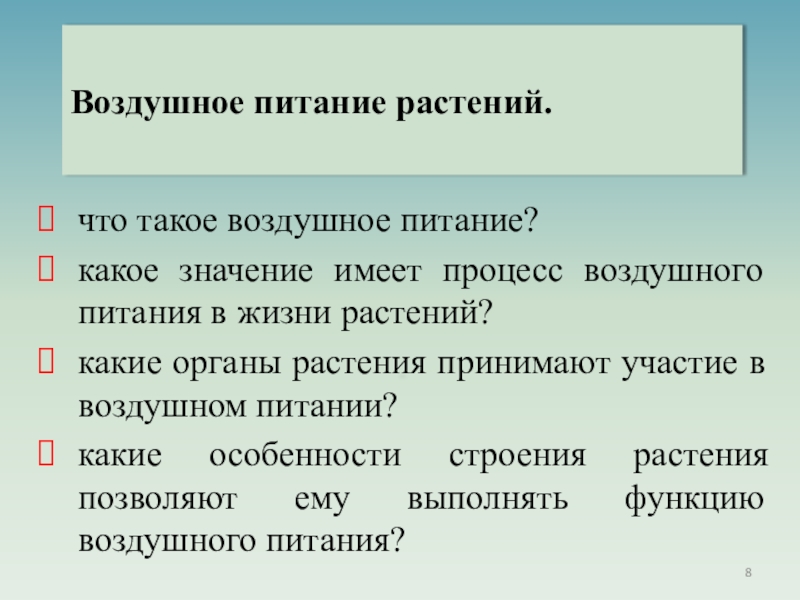 Воздушное питание растений.

что такое воздушное питание?

какое значение имеет процесс воздушного питания в жизни растений?

какие органы растения принимают участие в воздушном питании?

какие особенности строения растения позволяют ему выполнять функцию воздушного питания?

8